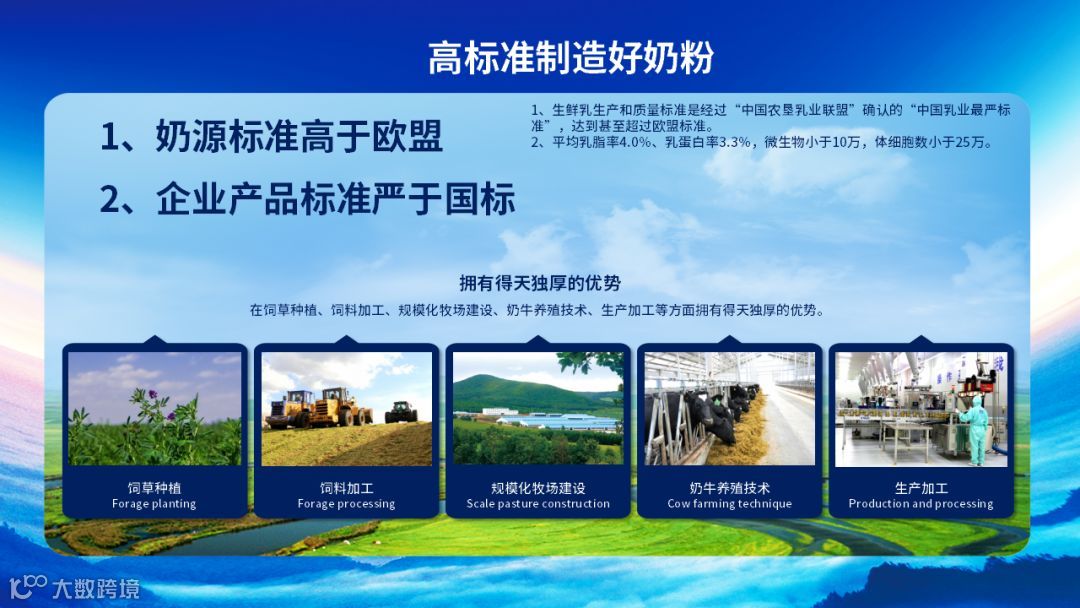 高标准制造好奶粉

1、奶源标准高于欧盟

2、企业产品标准严于国标

1、生鲜乳生产和质量标准是经过“中国农垦乳业联盟”确认的“中国乳业最严标准”，达到甚至超过欧盟标准。
2、平均乳脂率4.0%、乳蛋白率3.3%，微生物小于10万，体细胞数小于25万。

拥有得天独厚的优势

在饲草种植、饲料加工、规模化牧场建设、奶牛养殖技术、生产加工等方面拥有得天独厚的优势。

饲草种植
Forage planting

饲料加工
Forage processing

规模化牧场建设
Scale pasture construction

奶牛养殖技术
Cow farming technique

生产加工
Production and processing

大数跨境